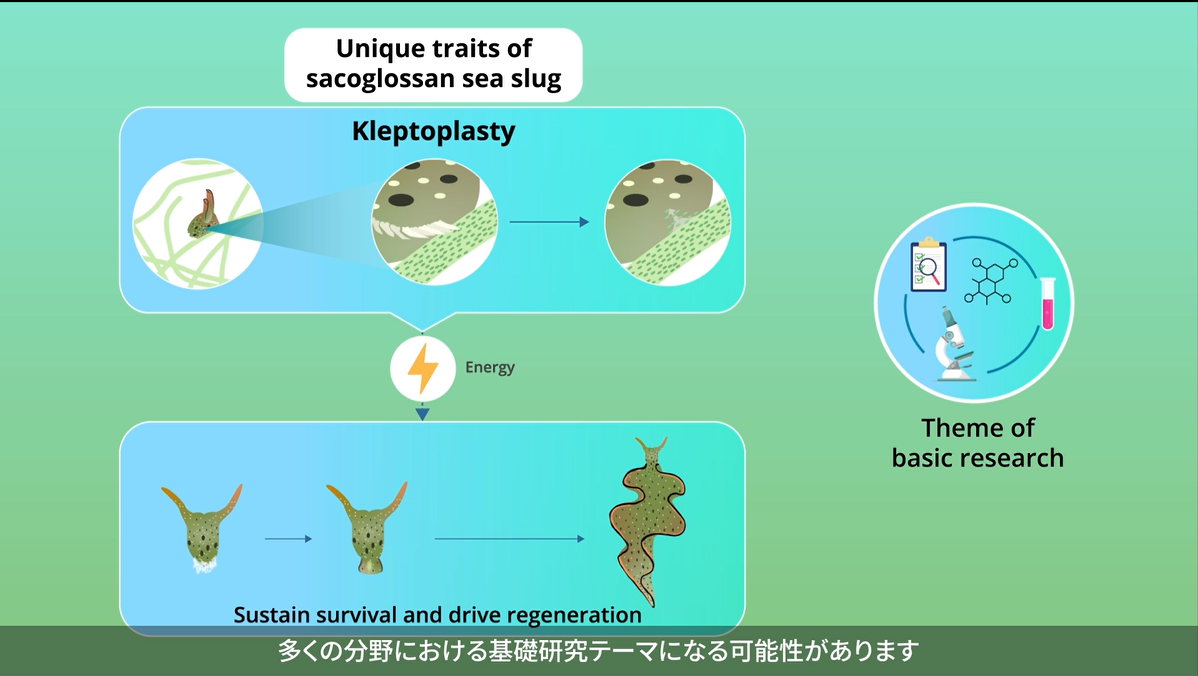 Unique traits of sacoglossan sea slug

Kleptoplasty

Energy

Sustain survival and drive regeneration

Theme of basic research

多くの分野における基礎研究テーマになる可能性があります